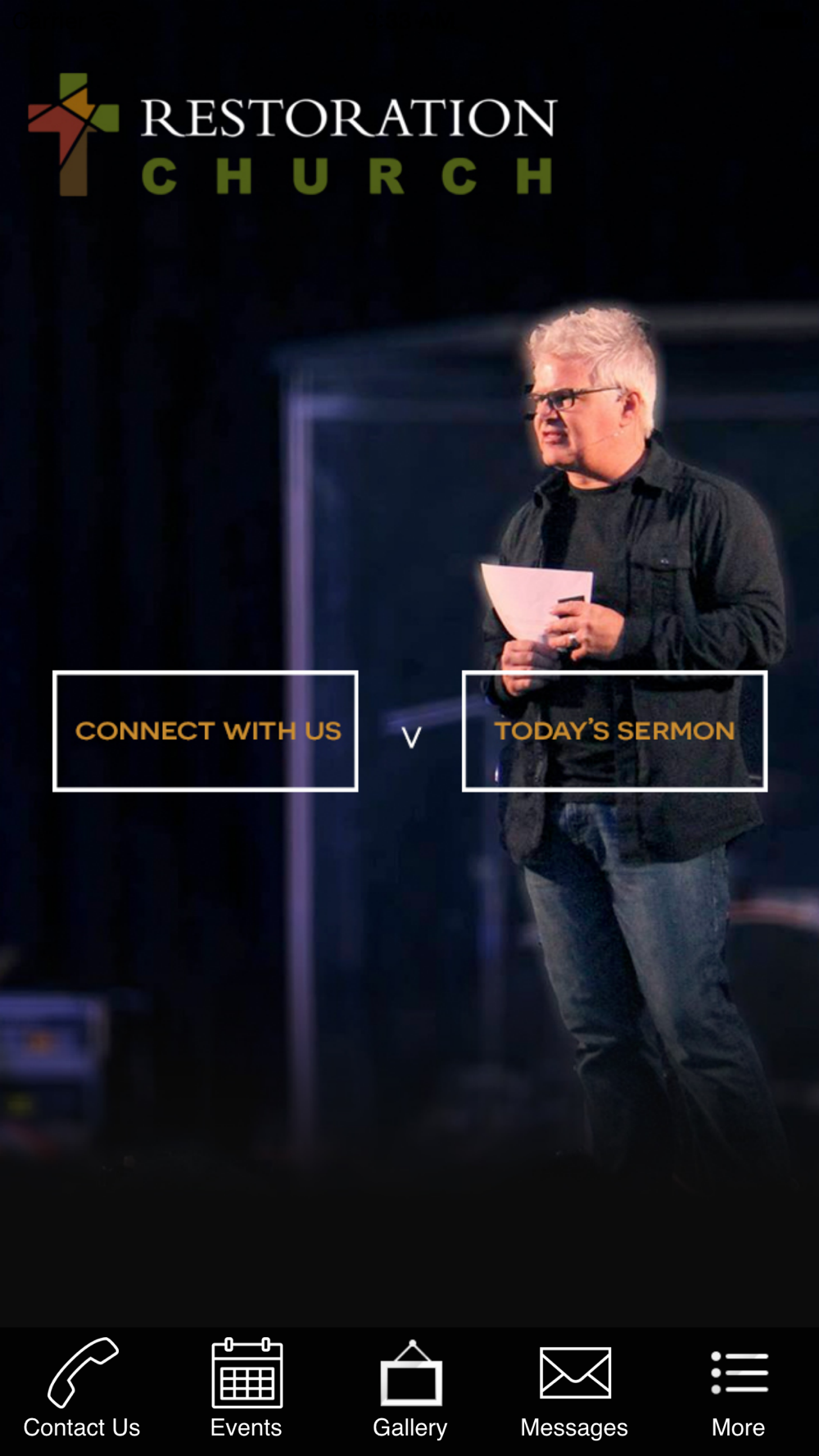 RESTORATION
CHURCH

CONNECT WITH US

V

TODAY'S SERMON

Contact Us
Events
Gallery
Messages
More